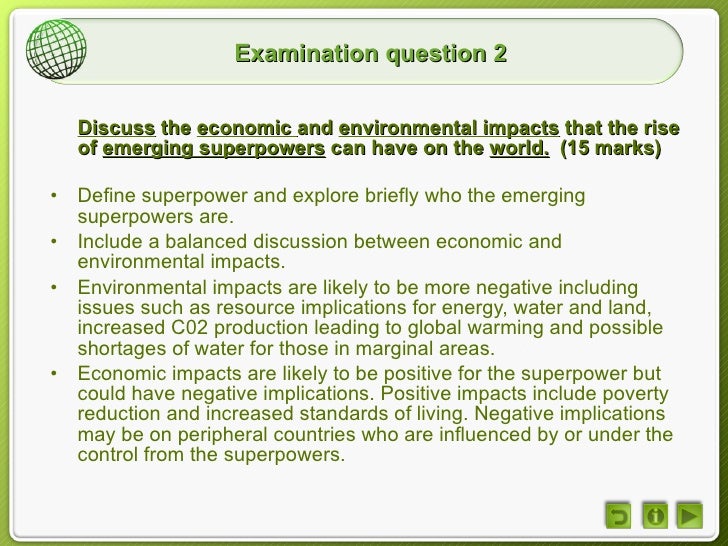 Examination question 2

Discuss the economic and environmental impacts that the rise of emerging superpowers can have on the world. (15 marks)

• Define superpower and explore briefly who the emerging superpowers are.
• Include a balanced discussion between economic and environmental impacts.
• Environmental impacts are likely to be more negative including issues such as resource implications for energy, water and land, increased C02 production leading to global warming and possible shortages of water for those in marginal areas.
• Economic impacts are likely to be positive for the superpower but could have negative implications. Positive impacts include poverty reduction and increased standards of living. Negative implications may be on peripheral countries who are influenced by or under the control from the superpowers.